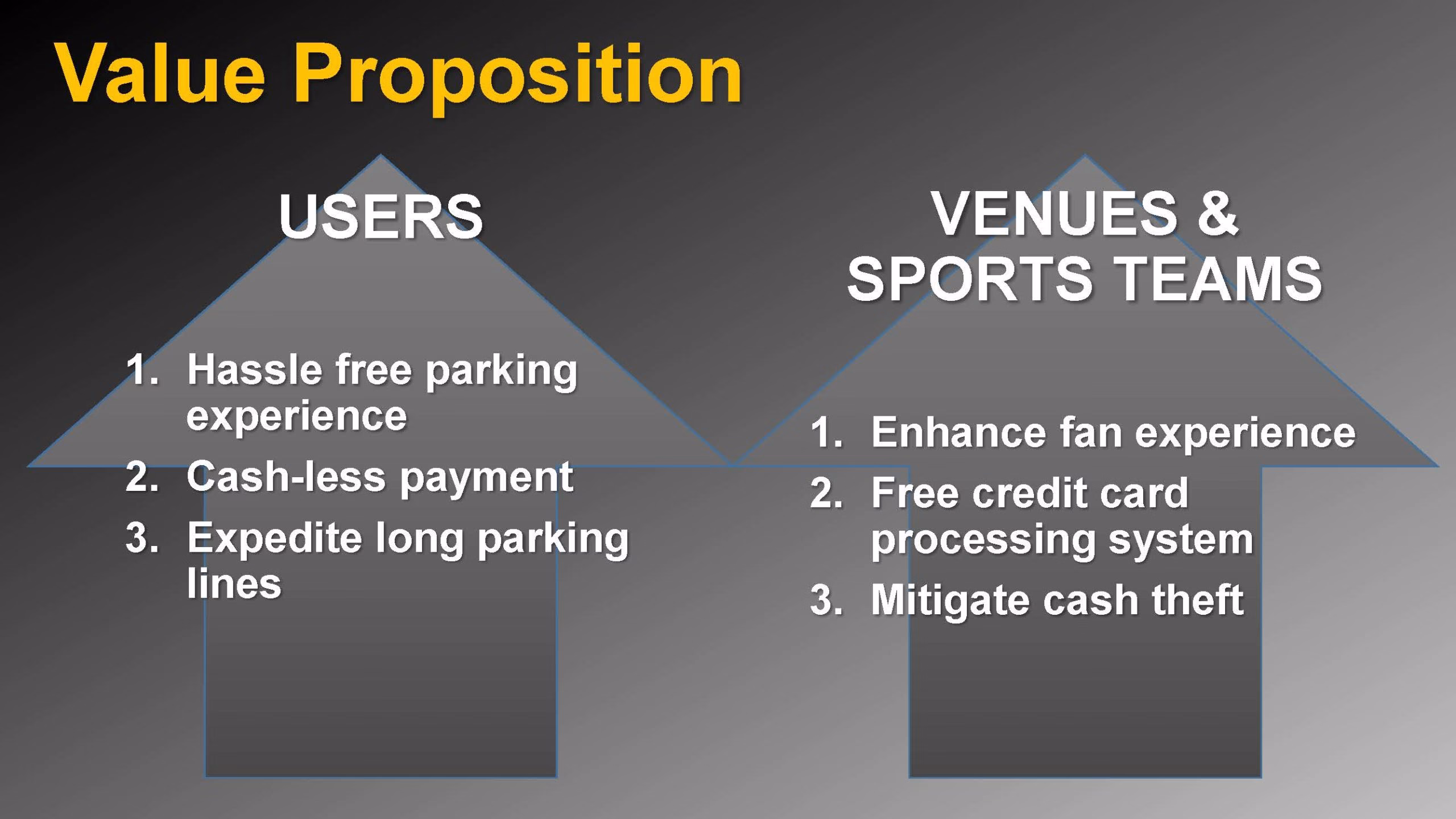 Value Proposition

USERS

1. Hassle free parking experience
2. Cash-less payment
3. Expedite long parking lines

VENUES &
SPORTS TEAMS

1. Enhance fan experience
2. Free credit card processing system
3. Mitigate cash theft